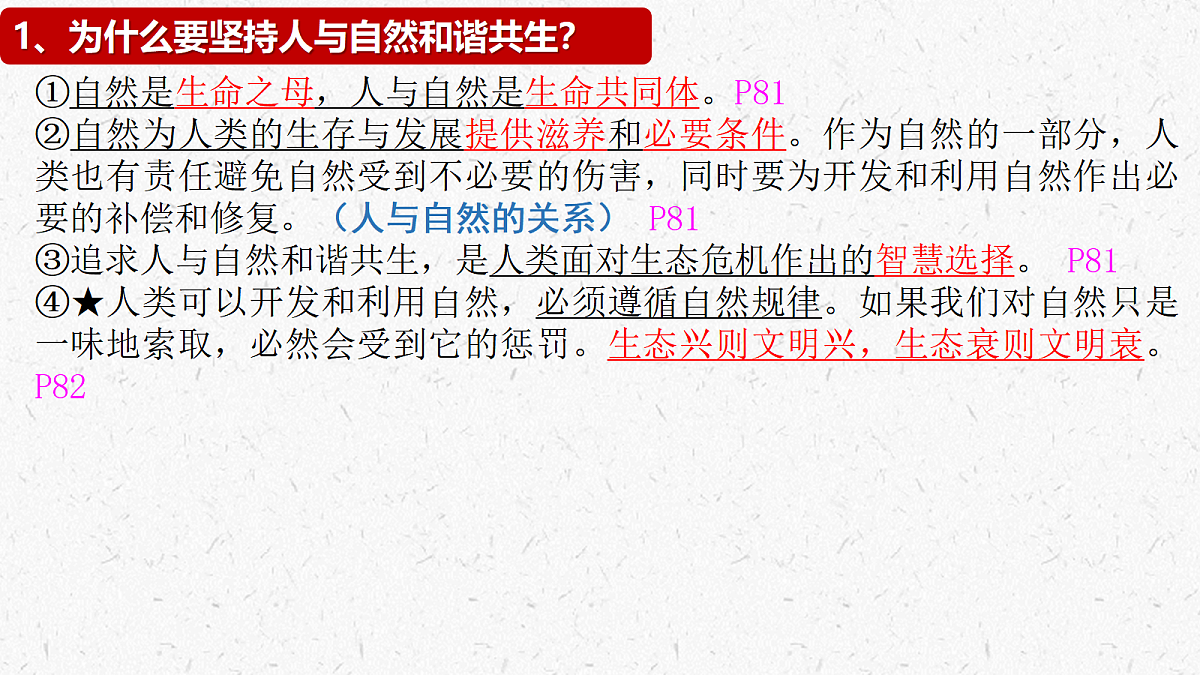 1、为什么要坚持人与自然和谐共生？

①自然是生命之母，人与自然是生命共同体。P81

②自然为人类的生存与发展提供滋养和必要条件。作为自然的一部分，人类也有责任避免自然受到不必要的伤害，同时要为开发和利用自然作出必要的补偿和修复。（人与自然的关系） P81

③追求人与自然和谐共生，是人类面对生态危机作出的智慧选择。 P81

④★人类可以开发和利用自然，必须遵循自然规律。如果我们对自然只是一味地索取，必然会受到它的惩罚。生态兴则文明兴，生态衰则文明衰。P82